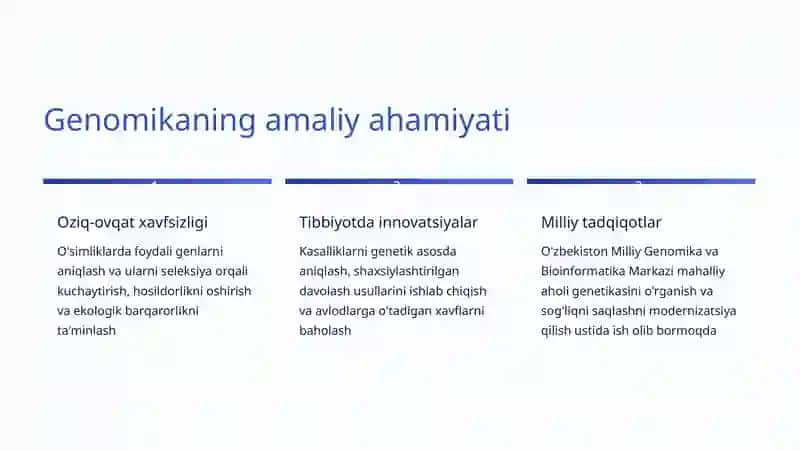 Genomikaning amaliy ahamiyati

Oziq-ovqat xavfsizligi

O'simliklarda foydali genlarni aniqlash va ularni seleksiya orqali kuchaytirish, hosildorlikni oshirish va ekologik barqarorlikni ta'minlash

Tibbiyotda innovatsiyalar

Kasalliklarni genetik asosda aniqlash, shaxsiylashtirilgan davolash usullarini ishlab chiqish va avlodlarga o'tadigan xavflarni baholash

Milliy tadqiqotlar

O'zbekiston Milliy Genomika va Bioinformatika Markazi mahalliy aholi genetikasini o'rganish va sog'liqni saqlashni modernizatsiya qilish ustida ish olib bormoqda